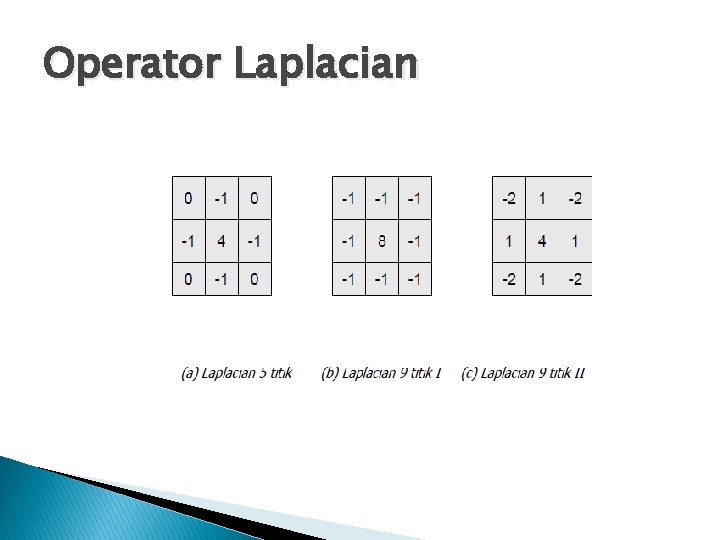 Operator Laplacian

| 0 | -1 | 0 |
|---|---|---|
| -1 | 4 | -1 |
| 0 | -1 | 0 |

| -1 | -1 | -1 |
|---|---|---|
| -1 | 8 | -1 |
| -1 | -1 | -1 |

| -2 | 1 | -2 |
|---|---|---|
| 1 | 4 | 1 |
| -2 | 1 | -2 |

(a) Laplacian 5 titik (b) Laplacian 9 titik I (c) Laplacian 9 titik II